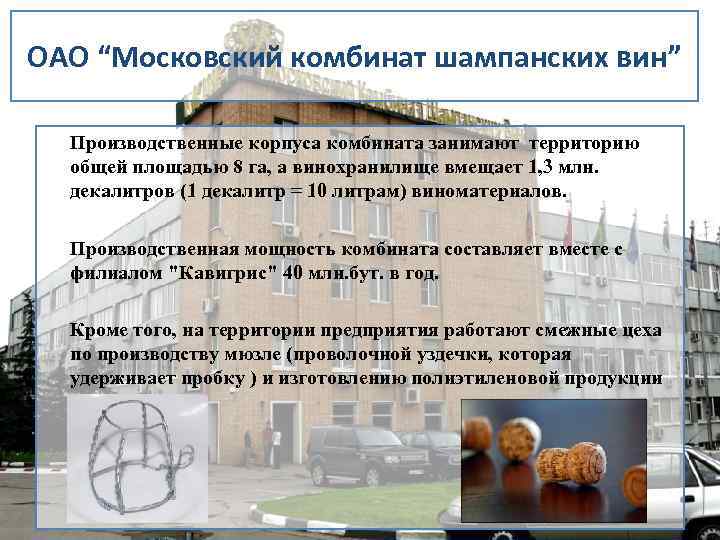 ОАО “Московский комбинат шампанских вин”

Производственные корпуса комбината занимают территорию общей площадью 8 га, а винохранилище вмещает 1,3 млн. декалитров (1 декалитр = 10 литрам) виноматериалов.

Производственная мощность комбината составляет вместе с филиалом "Кавигрис" 40 млн.бут. в год.

Кроме того, на территории предприятия работают смежные цеха по производству мюзле (проволочной уздечки, которая удерживает пробку ) и изготовлению полиэтиленовой продукции